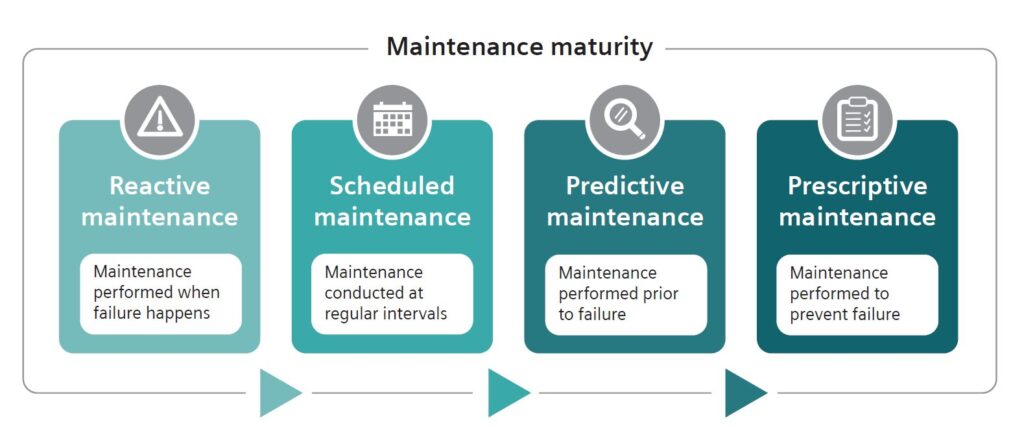 Maintenance maturity

Reactive maintenance

Maintenance performed when failure happens

Scheduled maintenance

Maintenance conducted at regular intervals

Predictive maintenance

Maintenance performed prior to failure

Prescriptive maintenance

Maintenance performed to prevent failure